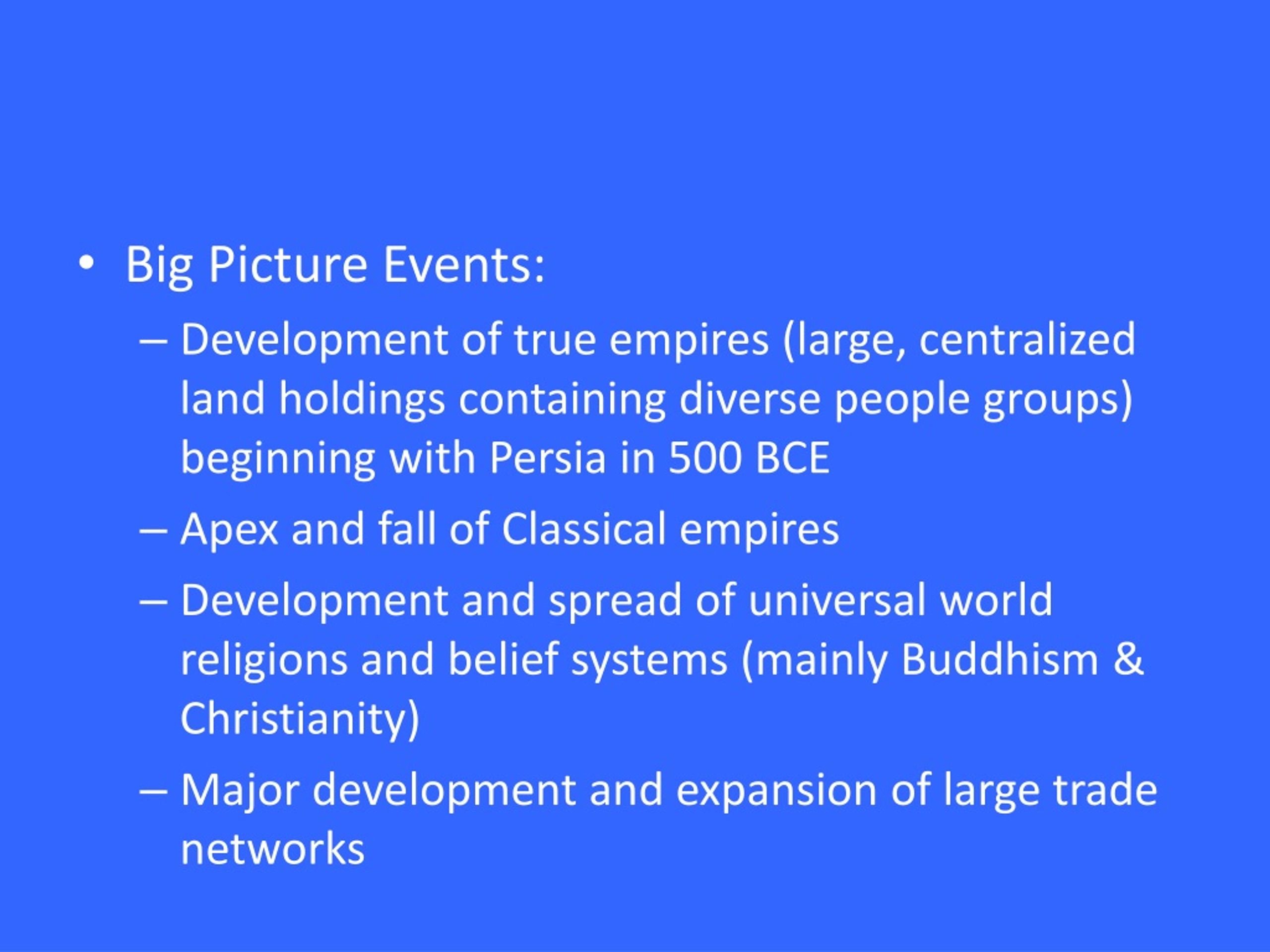 • Big Picture Events:

– Development of true empires (large, centralized land holdings containing diverse people groups) beginning with Persia in 500 BCE

– Apex and fall of Classical empires

– Development and spread of universal world religions and belief systems (mainly Buddhism & Christianity)

– Major development and expansion of large trade networks